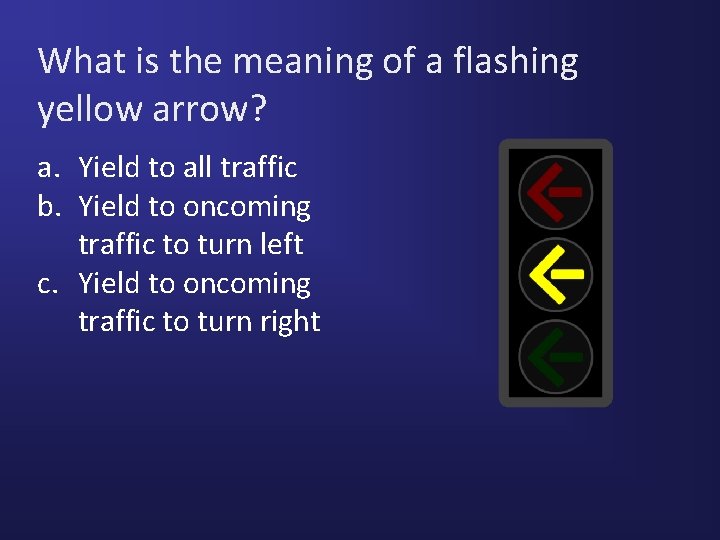 What is the meaning of a flashing yellow arrow?

a. Yield to all traffic
b. Yield to oncoming traffic to turn left
c. Yield to oncoming traffic to turn right